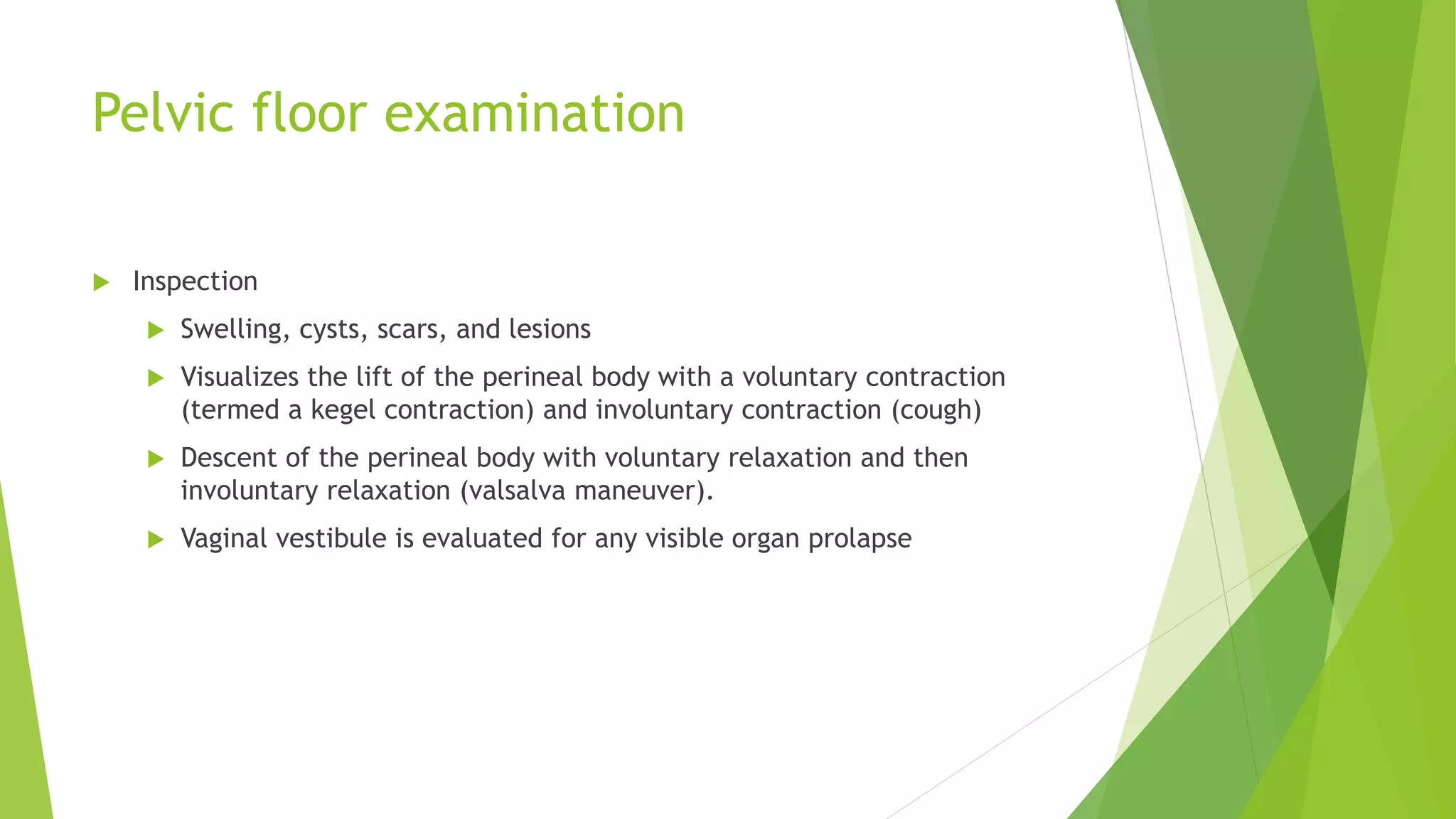 Pelvic floor examination

Inspection

Swelling, cysts, scars, and lesions

Visualizes the lift of the perineal body with a voluntary contraction (termed a kegel contraction) and involuntary contraction (cough)

Descent of the perineal body with voluntary relaxation and then involuntary relaxation (valsalva maneuver).

Vaginal vestibule is evaluated for any visible organ prolapse